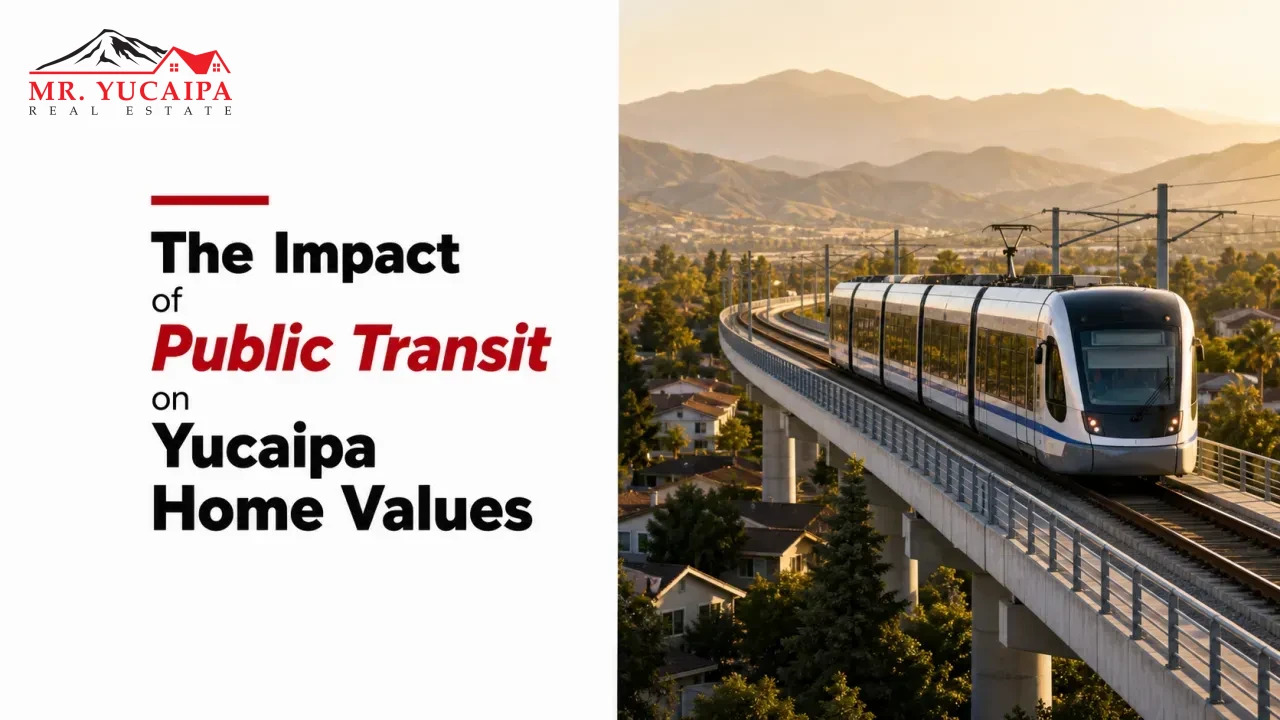 MR. YUCAIPA
REAL ESTATE

The Impact of Public Transit on Yucaipa Home Values